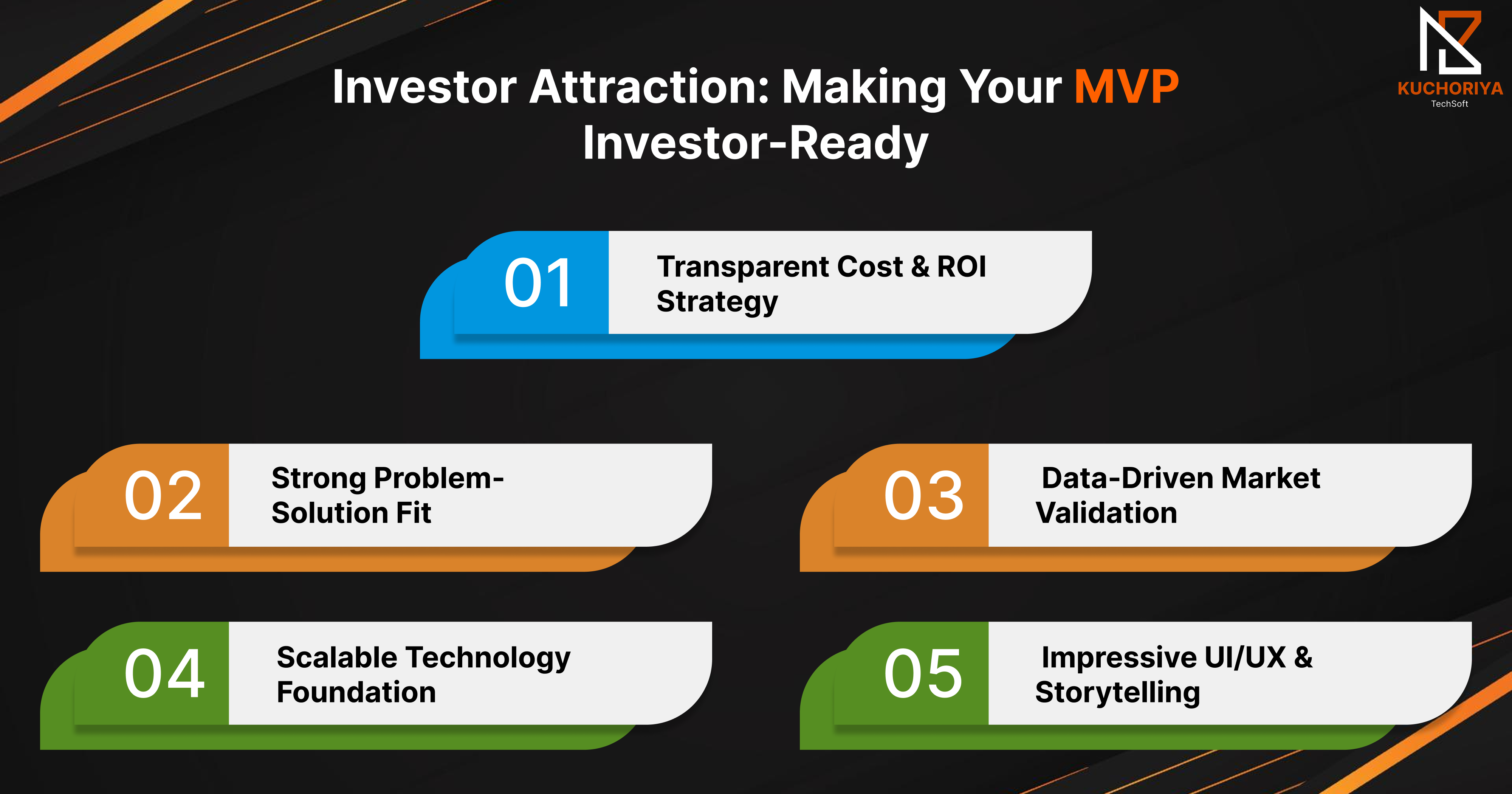 KUCHORIYA
TechSoft

Investor Attraction: Making Your MVP Investor-Ready

01 Transparent Cost & ROI Strategy

02 Strong Problem-Solution Fit

03 Data-Driven Market Validation

04 Scalable Technology Foundation

05 Impressive UI/UX & Storytelling